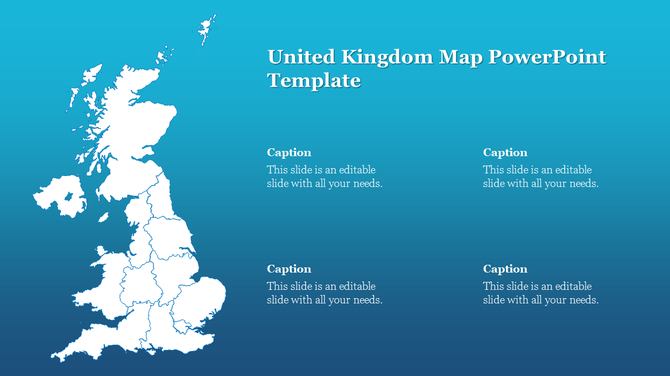 United Kingdom Map PowerPoint Template

Caption
This slide is an editable slide with all your needs.

Caption
This slide is an editable slide with all your needs.

Caption
This slide is an editable slide with all your needs.

Caption
This slide is an editable slide with all your needs.